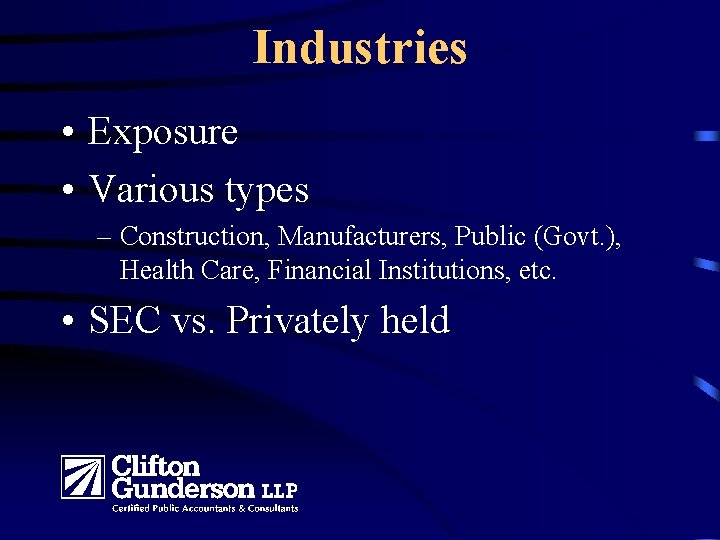 Industries

• Exposure
• Various types
– Construction, Manufacturers, Public (Govt.), Health Care, Financial Institutions, etc.
• SEC vs. Privately held

Clifton Gunderson LLP
Certified Public Accountants & Consultants